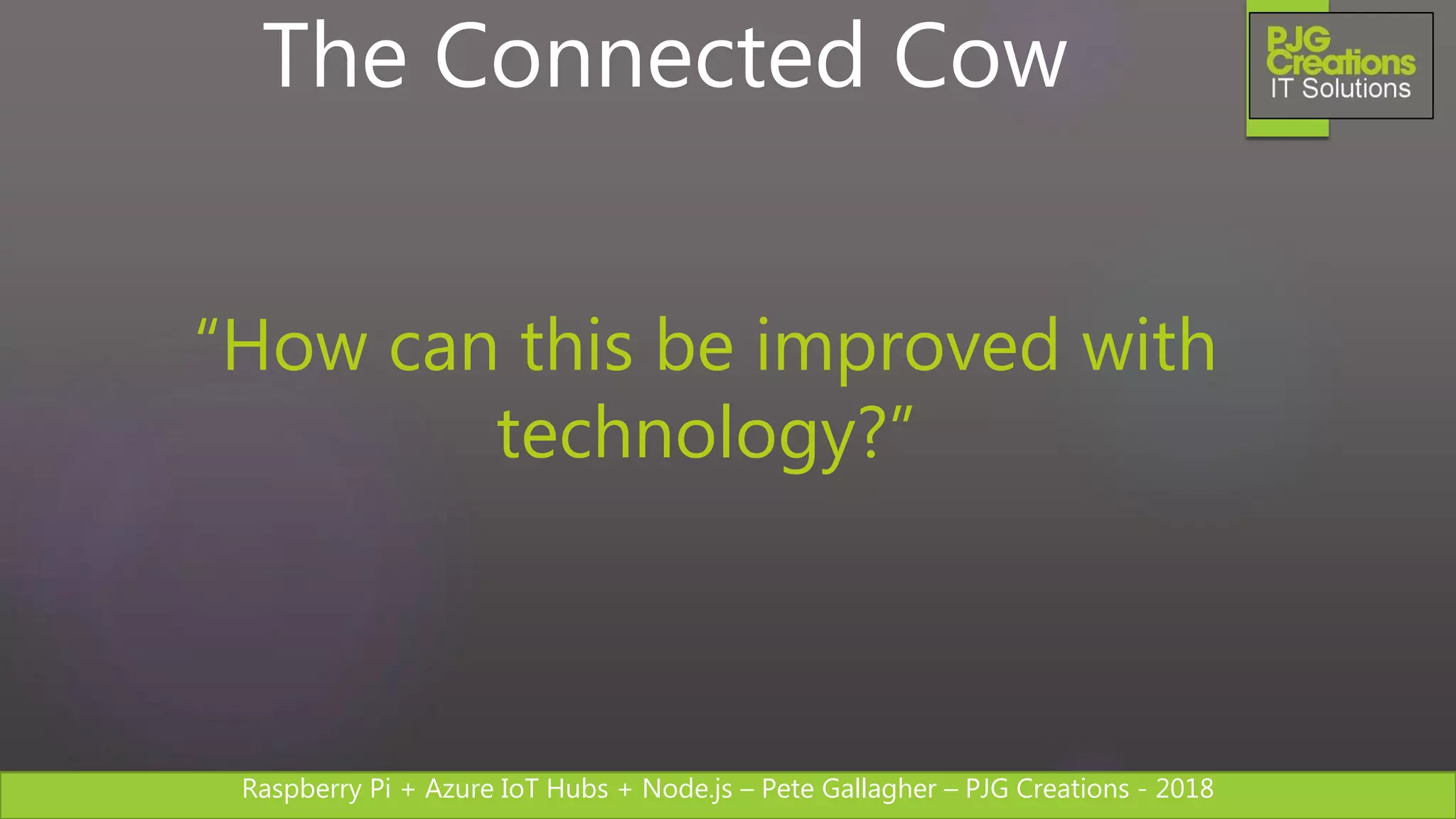 The Connected Cow

PJG Creations IT Solutions

“How can this be improved with technology?”

Raspberry Pi + Azure IoT Hubs + Node.js – Pete Gallagher – PJG Creations - 2018